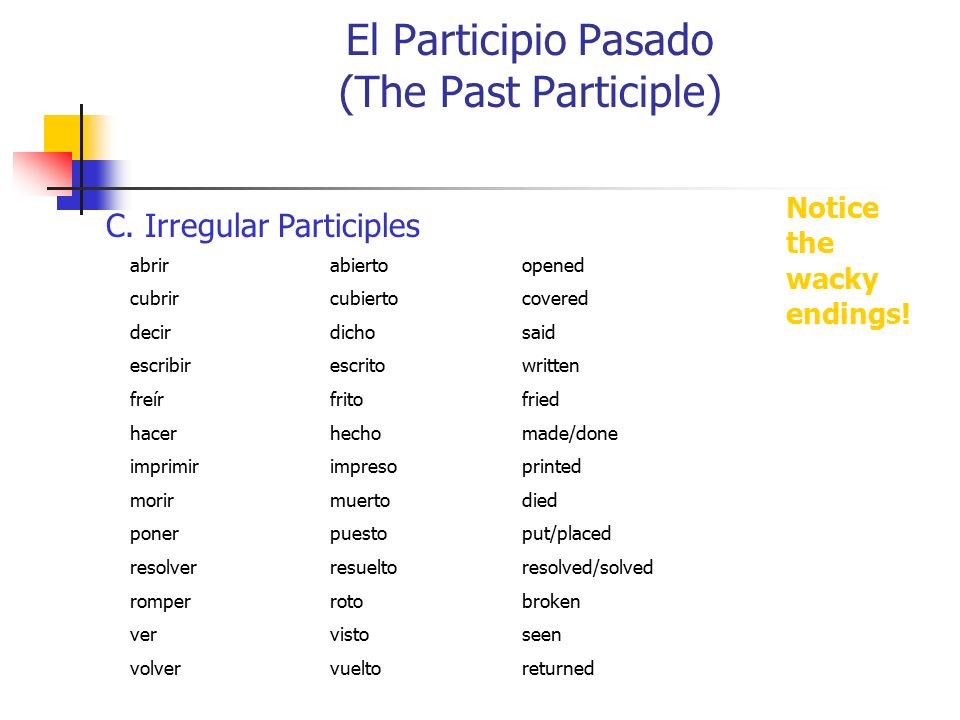 El Participio Pasado
(The Past Participle)

C. Irregular Participles

| | | |
|---|---|---|
| abrir | abierto | opened |
| cubrir | cubierto | covered |
| decir | dicho | said |
| escribir | escrito | written |
| freír | frito | fried |
| hacer | hecho | made/done |
| imprimir | impreso | printed |
| morir | muerto | died |
| poner | puesto | put/placed |
| resolver | resuelto | resolved/solved |
| romper | roto | broken |
| ver | visto | seen |
| volver | vuelto | returned |

Notice the wacky endings!